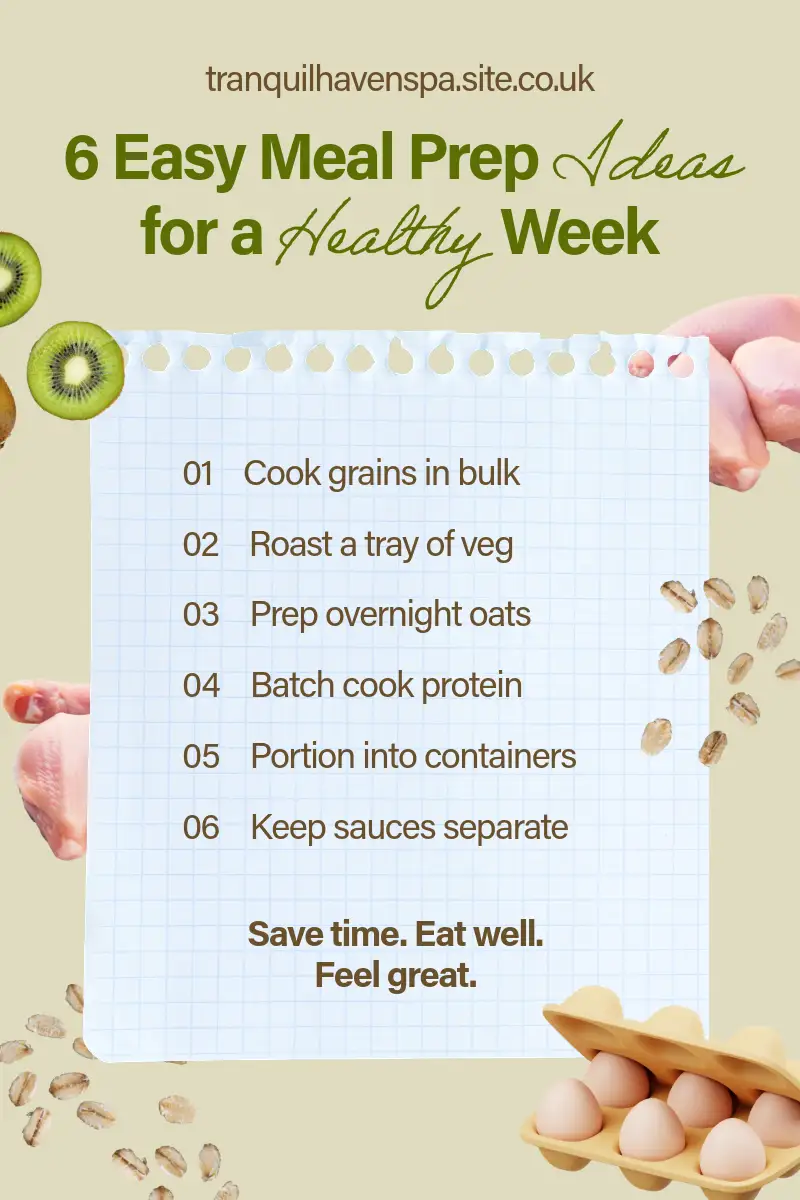 tranquilhavenspa.site.co.uk

6 Easy Meal Prep Ideas for a Healthy Week

01 Cook grains in bulk

02 Roast a tray of veg

03 Prep overnight oats

04 Batch cook protein

05 Portion into containers

06 Keep sauces separate

Save time. Eat well. Feel great.